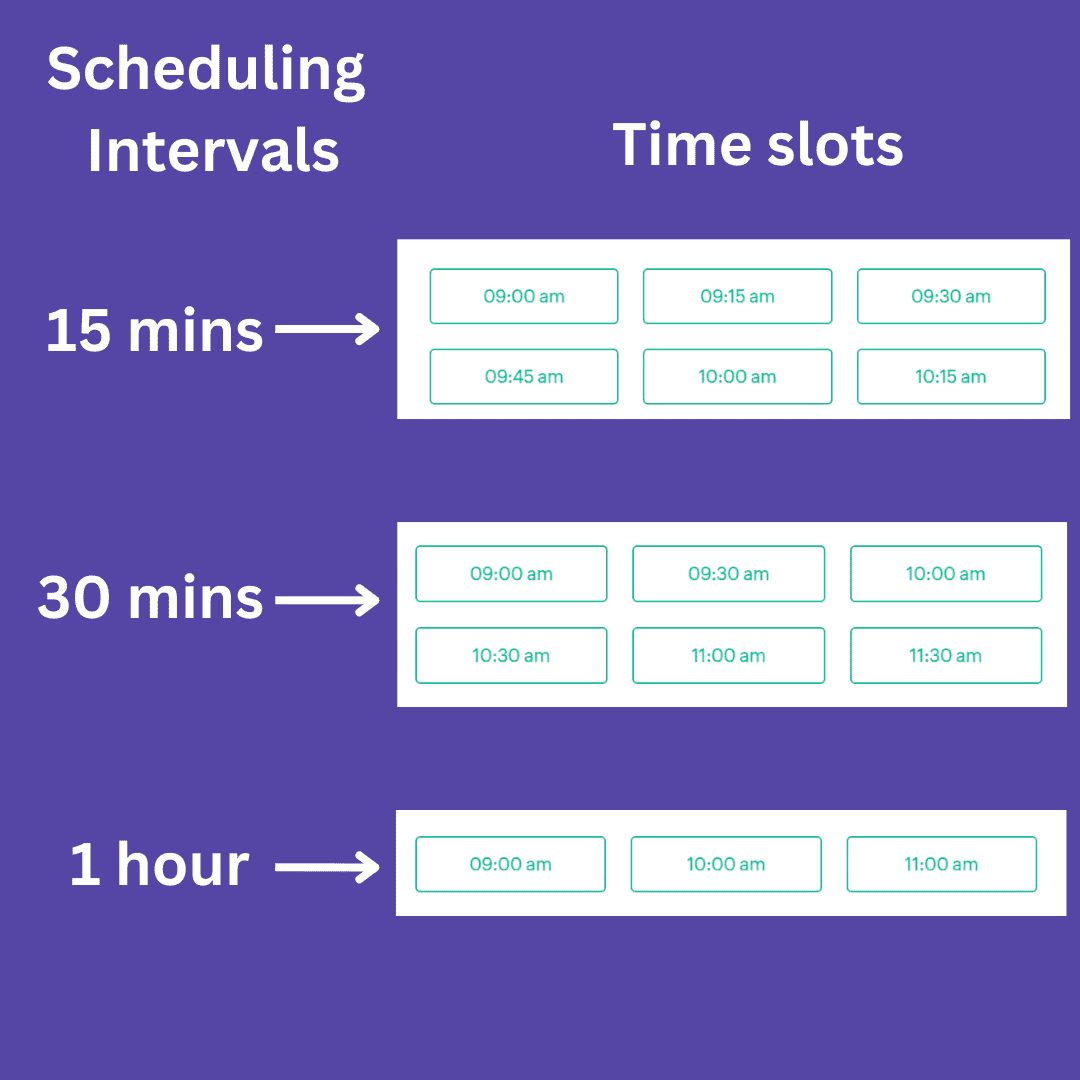 Scheduling Intervals

Time slots

15 mins

09:00 am
09:15 am
09:30 am
09:45 am
10:00 am
10:15 am

30 mins

09:00 am
09:30 am
10:00 am
10:30 am
11:00 am
11:30 am

1 hour

09:00 am
10:00 am
11:00 am